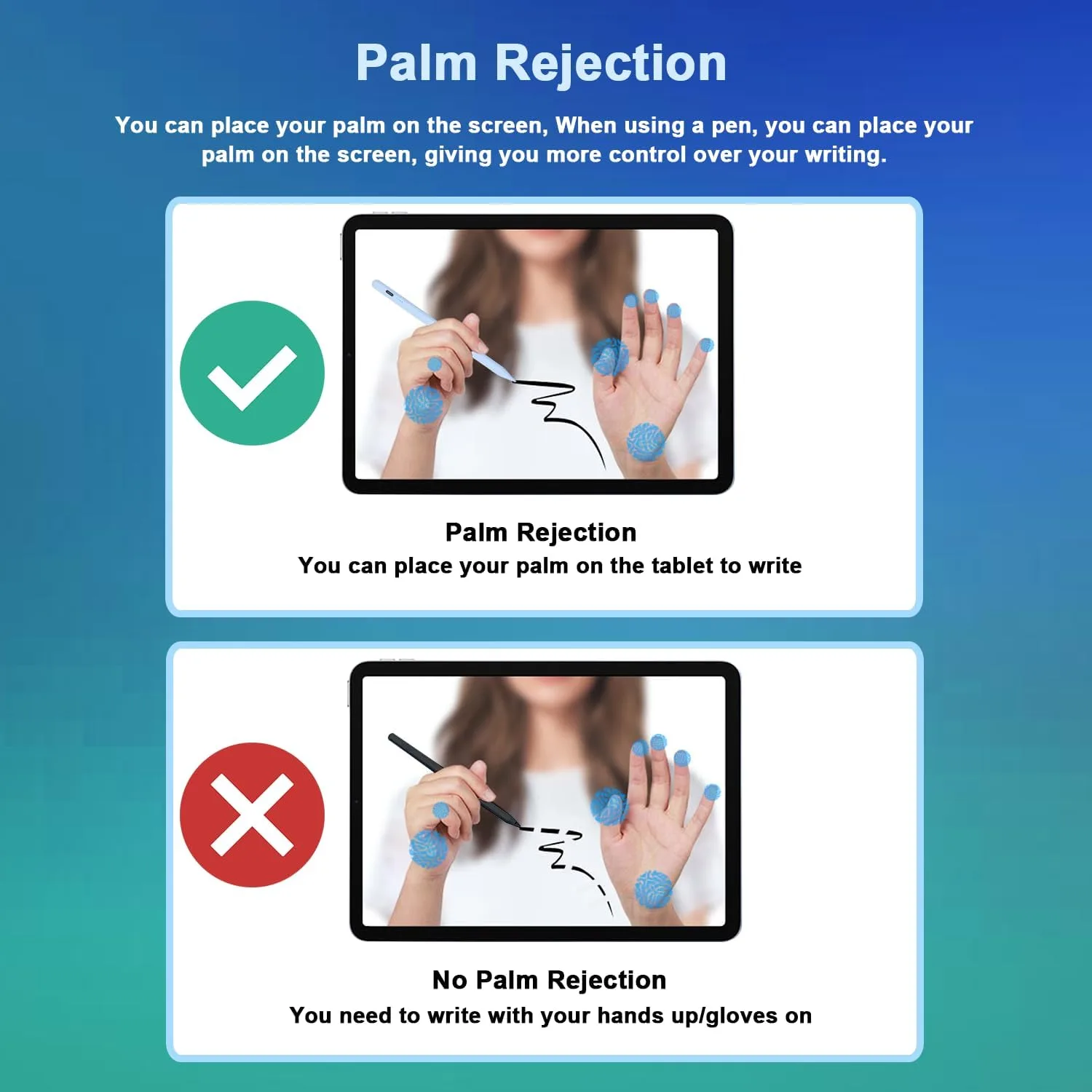 Palm Rejection

You can place your palm on the screen, When using a pen, you can place your palm on the screen, giving you more control over your writing.

Palm Rejection
You can place your palm on the tablet to write

No Palm Rejection
You need to write with your hands up/gloves on